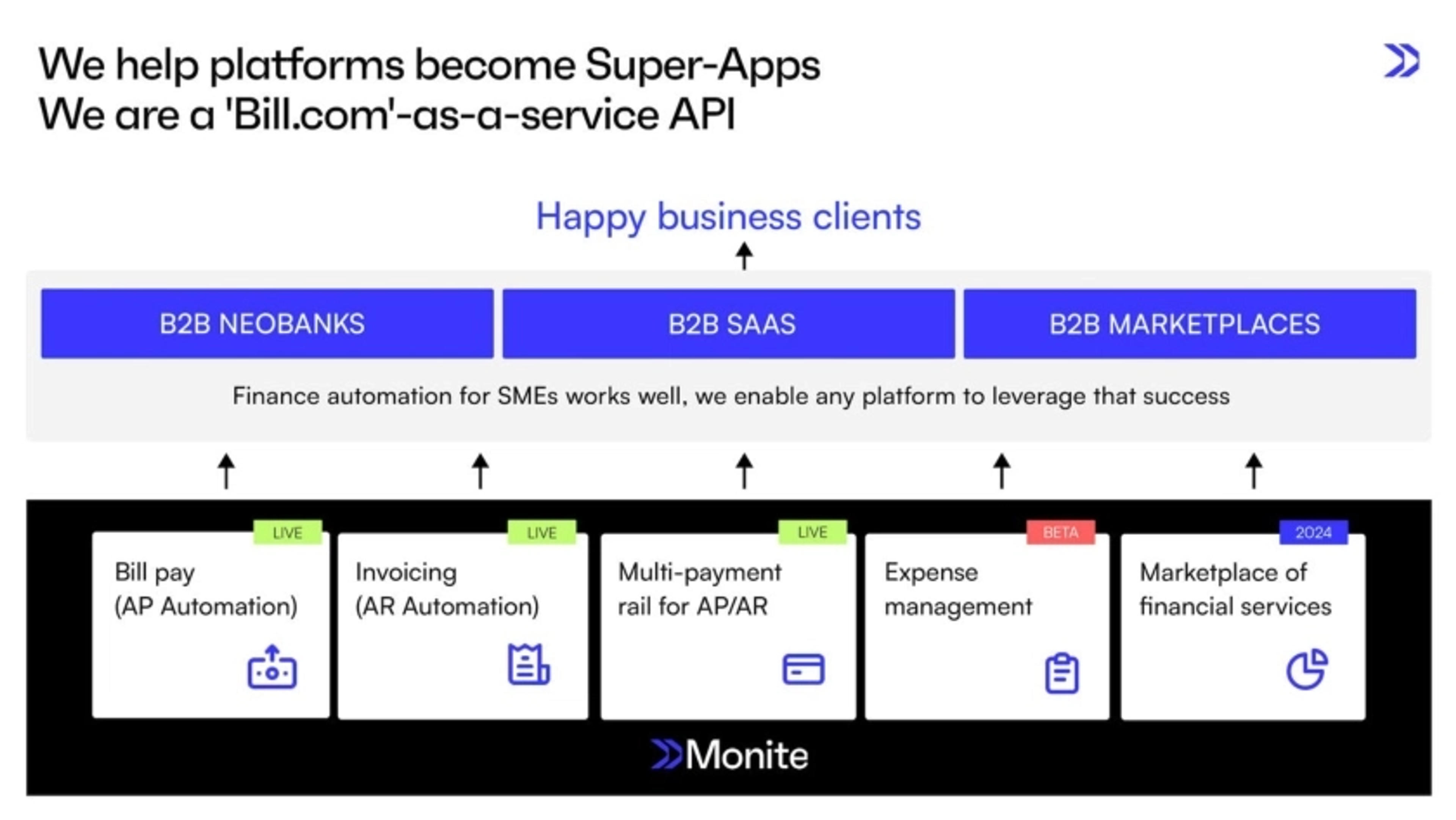 We help platforms become Super-Apps
We are a 'Bill.com'-as-a-service API

Happy business clients

B2B NEOBANKS

B2B SAAS

B2B MARKETPLACES

Finance automation for SMEs works well, we enable any platform to leverage that success

LIVE
Bill pay (AP Automation)

LIVE
Invoicing (AR Automation)

LIVE
Multi-payment rail for AP/AR

BETA
Expense management

2024
Marketplace of financial services

Monite